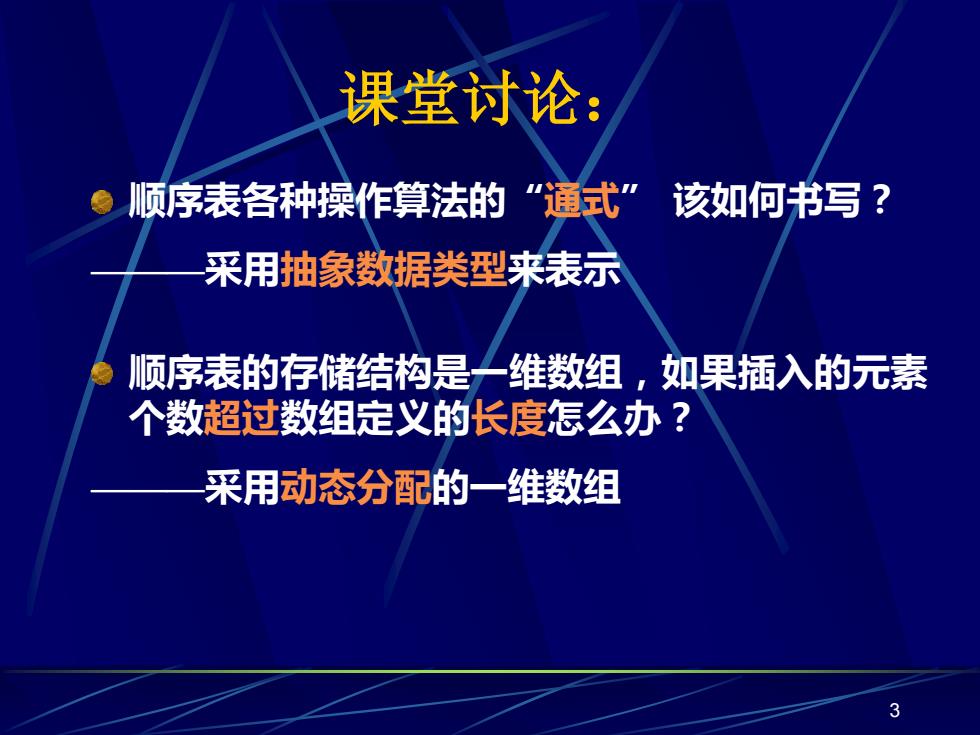 课堂讨论：

顺序表各种操作算法的“通式” 该如何书写？

———采用抽象数据类型来表示

顺序表的存储结构是一维数组，如果插入的元素个数超过数组定义的长度怎么办？

———采用动态分配的一维数组

3